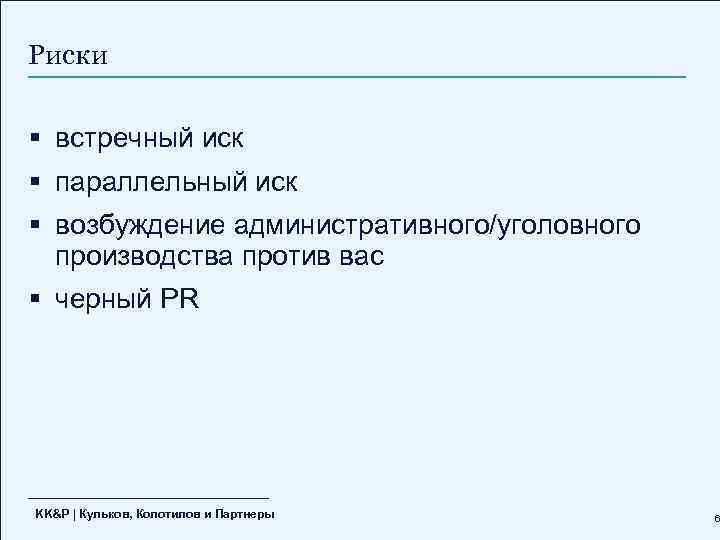 Риски

▪ встречный иск
▪ параллельный иск
▪ возбуждение административного/уголовного производства против вас
▪ черный PR

KK&P | Кульков, Колотилов и Партнеры

6